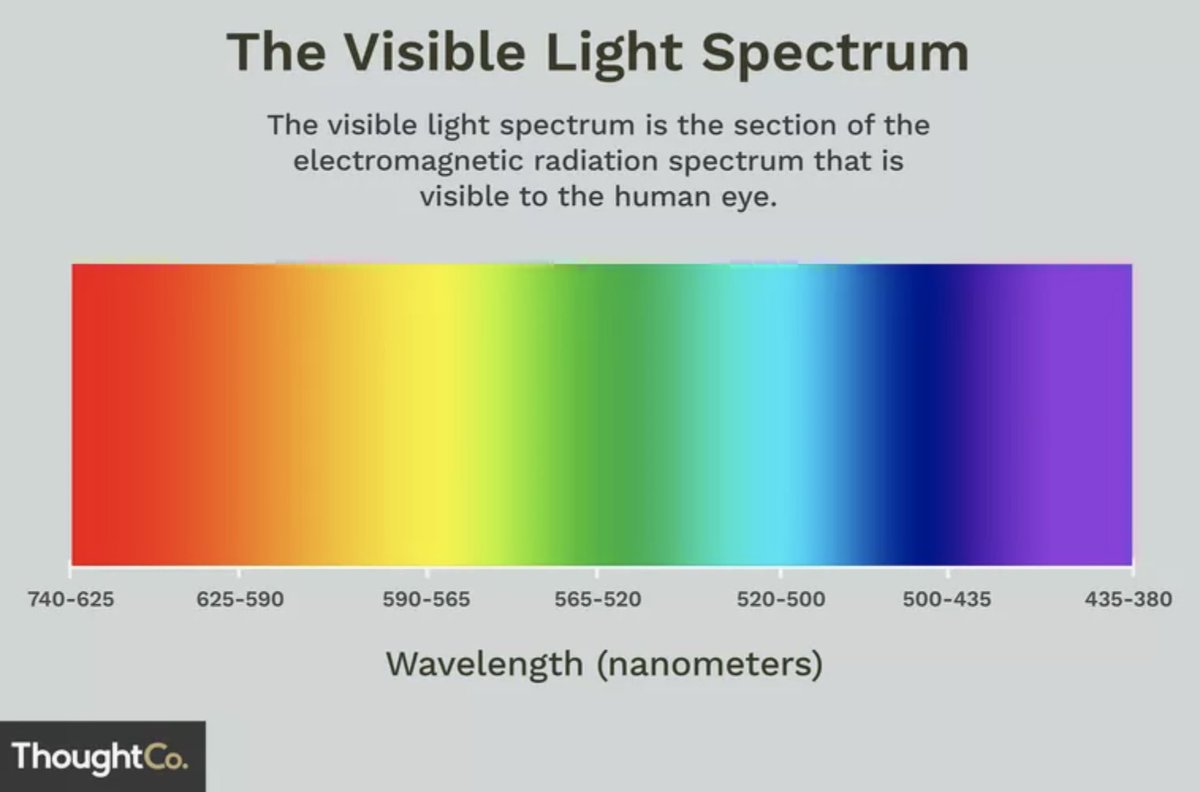 The Visible Light Spectrum

The visible light spectrum is the section of the electromagnetic radiation spectrum that is visible to the human eye.

740-625
625-590
590-565
565-520
520-500
500-435
435-380

Wavelength (nanometers)

ThoughtCo.